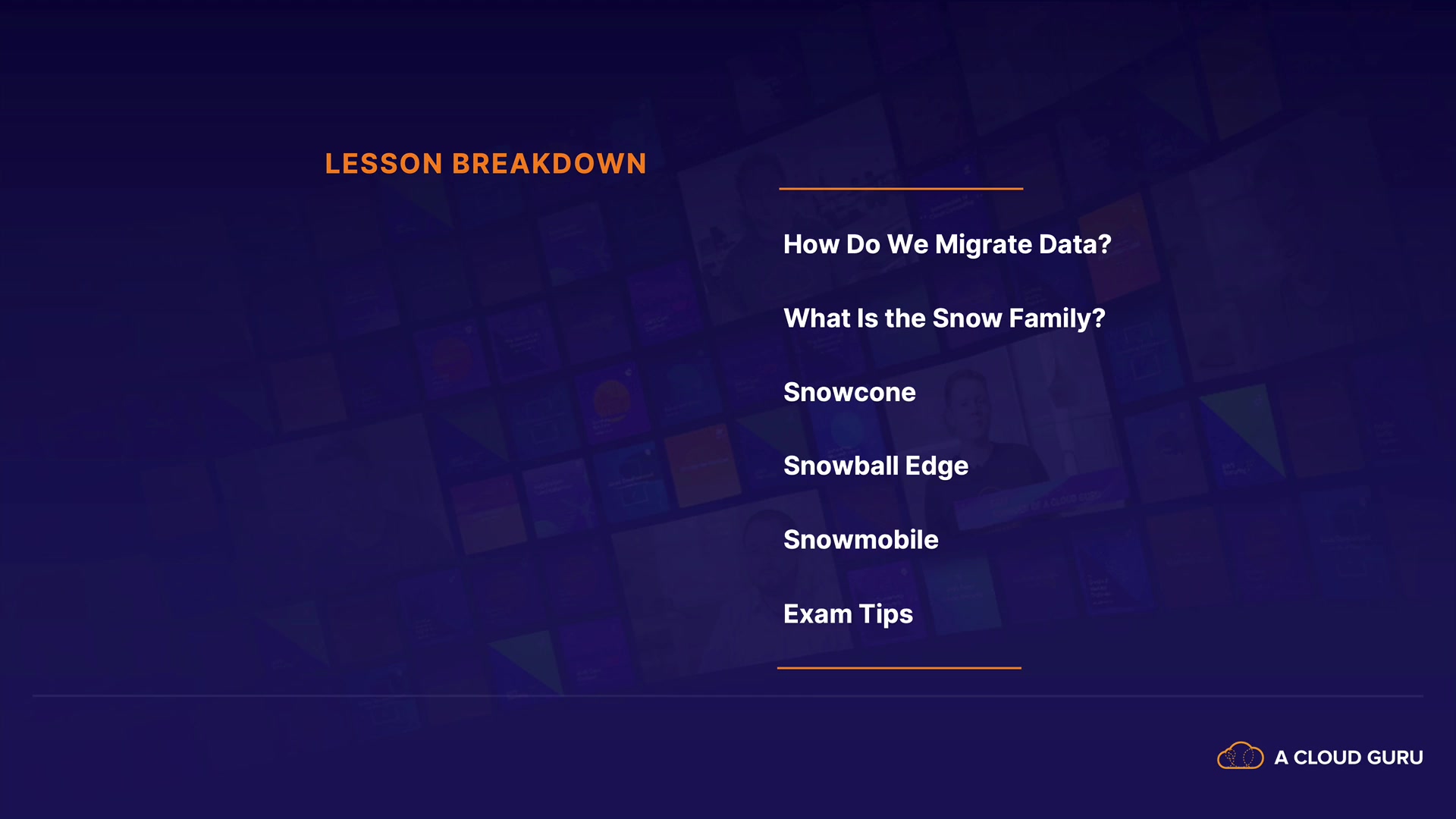 LESSON BREAKDOWN

How Do We Migrate Data?

What Is the Snow Family?

Snowcone

Snowball Edge

Snowmobile

Exam Tips

A CLOUD GURU